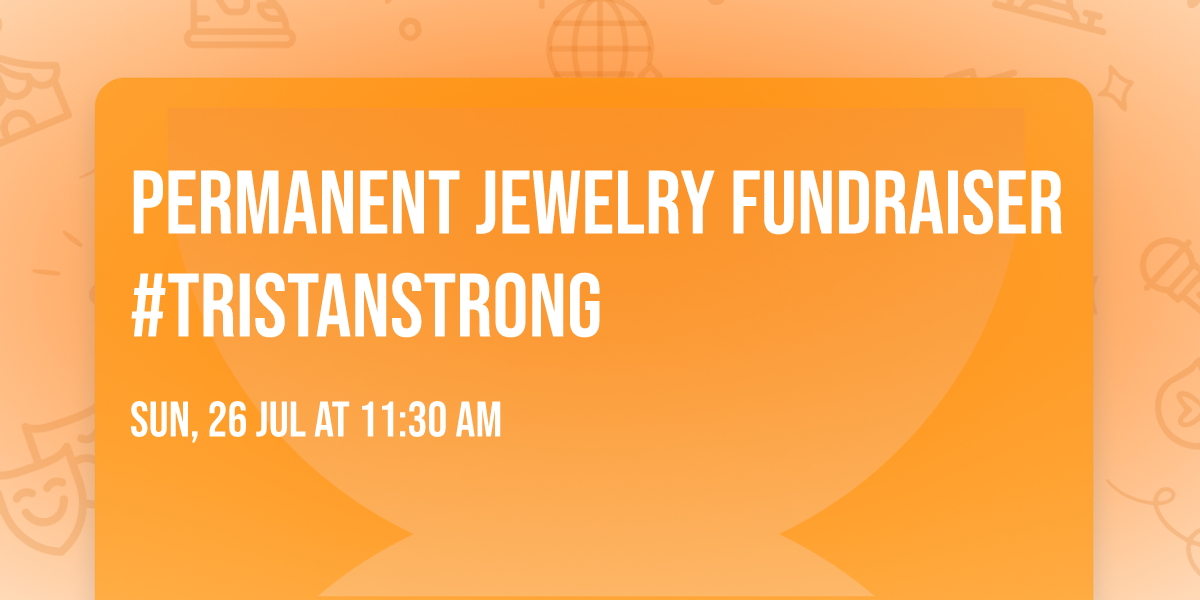 PERMANENT JEWELRY FUNDRAISER #TRISTANSTRONG

SUN, 26 JUL AT 11:30 AM